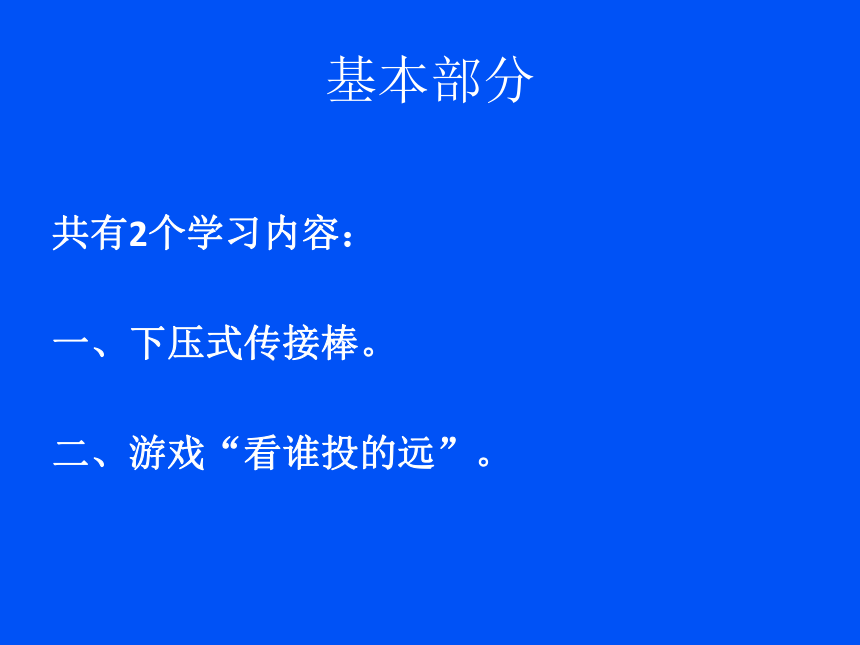 基本部分

共有2个学习内容：

一、下压式传接棒。

二、游戏“看谁投的远”。